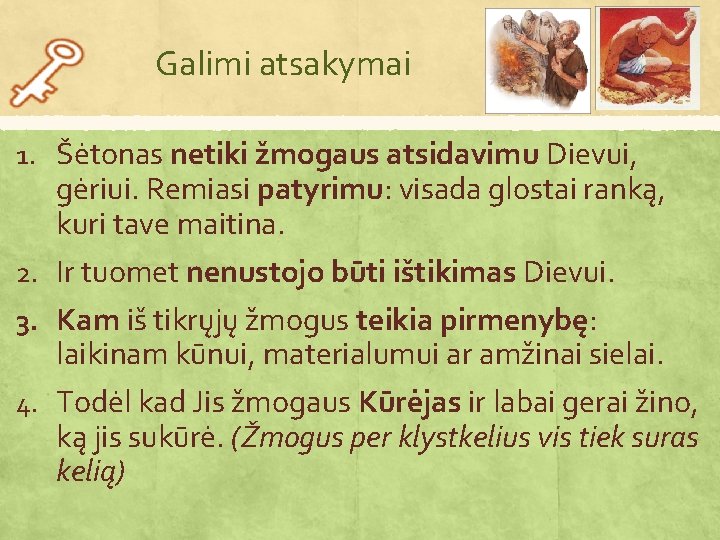 Galimi atsakymai

1. Šėtonas netiki žmogaus atsidavimu Dievui, gėriui. Remiasi patyrimu: visada glostai ranką, kuri tave maitina.

2. Ir tuomet nenustojo būti ištikimas Dievui.

3. Kam iš tikrųjų žmogus teikia pirmenybę: laikinam kūnui, materialumui ar amžinai sielai.

4. Todėl kad Jis žmogaus Kūrėjas ir labai gerai žino, ką jis sukūrė. (Žmogus per klystkelius vis tiek suras kelią)